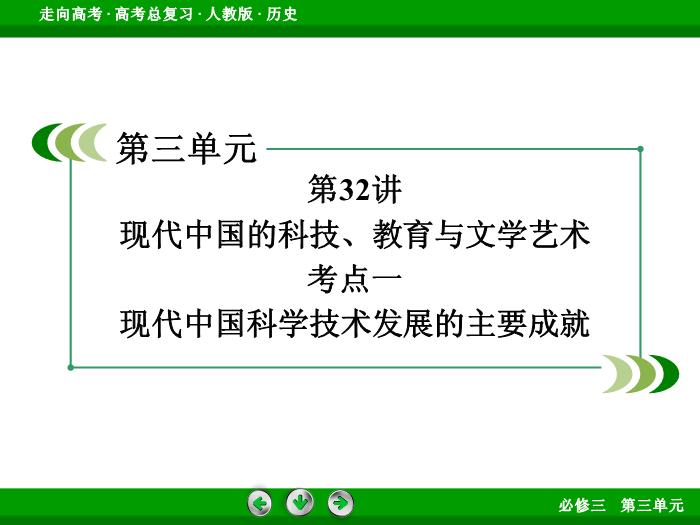 走向高考 · 高考总复习 · 人教版 · 历史

第三单元

第32讲

现代中国的科技、教育与文学艺术

考点一

现代中国科学技术发展的主要成就

必修三　第三单元